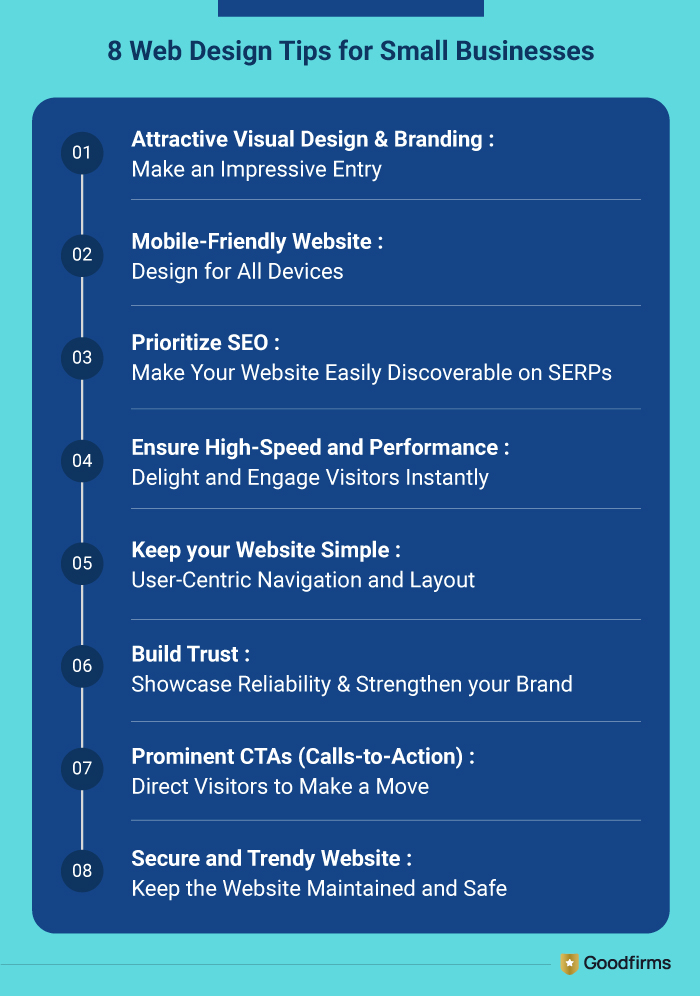 8 Web Design Tips for Small Businesses

01 Attractive Visual Design & Branding :
Make an Impressive Entry

02 Mobile-Friendly Website :
Design for All Devices

03 Prioritize SEO :
Make Your Website Easily Discoverable on SERPs

04 Ensure High-Speed and Performance :
Delight and Engage Visitors Instantly

05 Keep your Website Simple :
User-Centric Navigation and Layout

06 Build Trust :
Showcase Reliability & Strengthen your Brand

07 Prominent CTAs (Calls-to-Action) :
Direct Visitors to Make a Move

08 Secure and Trendy Website :
Keep the Website Maintained and Safe

Goodfirms